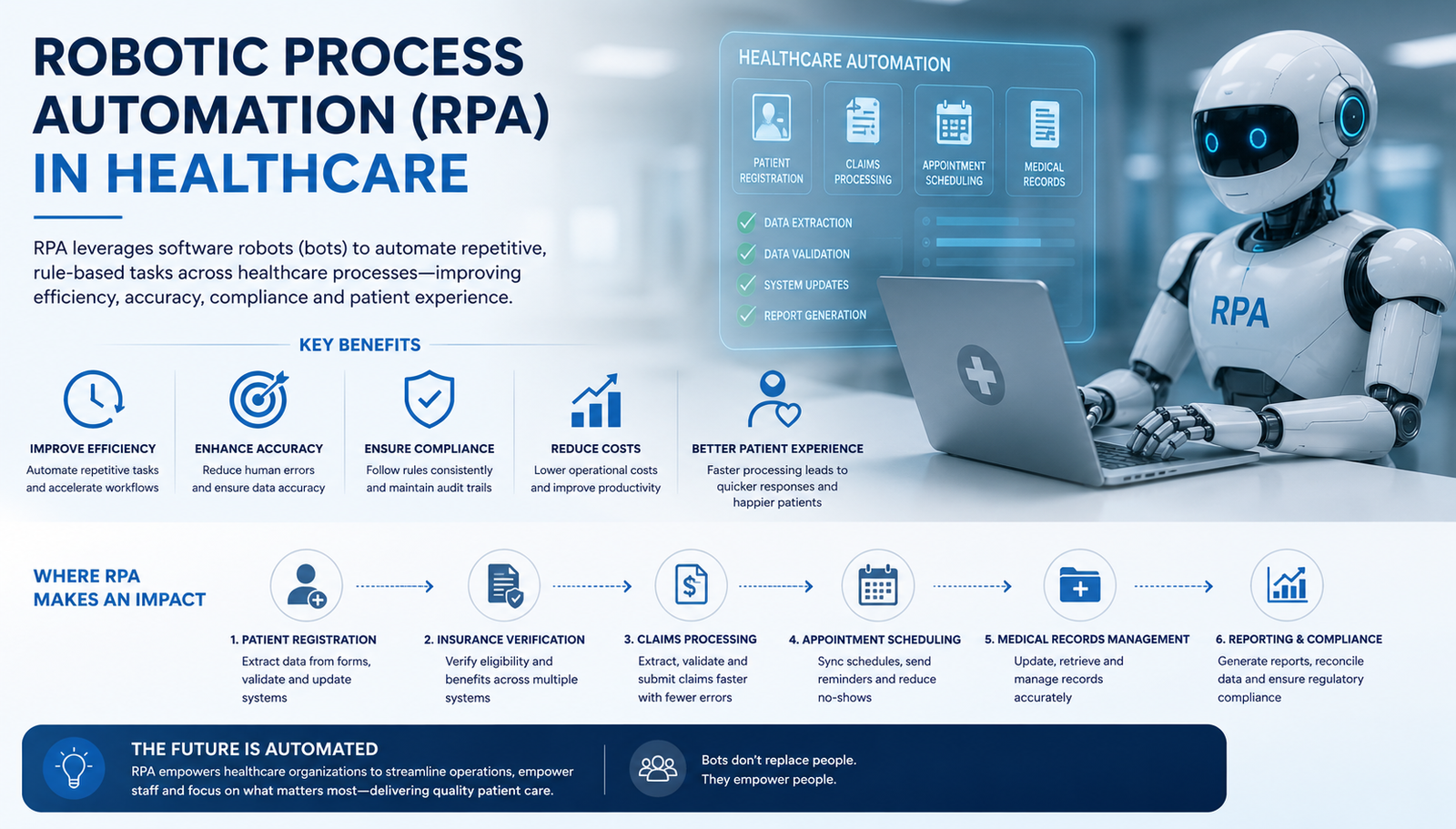 ROBOTIC PROCESS AUTOMATION (RPA) IN HEALTHCARE

RPA leverages software robots (bots) to automate repetitive, rule-based tasks across healthcare processes—improving efficiency, accuracy, compliance and patient experience.

HEALTHCARE AUTOMATION

PATIENT REGISTRATION

CLAIMS PROCESSING

APPOINTMENT SCHEDULING

MEDICAL RECORDS

DATA EXTRACTION

DATA VALIDATION

SYSTEM UPDATES

REPORT GENERATION

RPA

KEY BENEFITS

IMPROVE EFFICIENCY
Automate repetitive tasks and accelerate workflows

ENHANCE ACCURACY
Reduce human errors and ensure data accuracy

ENSURE COMPLIANCE
Follow rules consistently and maintain audit trails

REDUCE COSTS
Lower operational costs and improve productivity

BETTER PATIENT EXPERIENCE
Faster processing leads to quicker responses and happier patients

WHERE RPA MAKES AN IMPACT

1. PATIENT REGISTRATION
Extract data from forms, validate and update systems

2. INSURANCE VERIFICATION
Verify eligibility and benefits across multiple systems

3. CLAIMS PROCESSING
Extract, validate and submit claims faster with fewer errors

4. APPOINTMENT SCHEDULING
Sync schedules, send reminders and reduce no-shows

5. MEDICAL RECORDS MANAGEMENT
Update, retrieve and manage records accurately

6. REPORTING & COMPLIANCE
Generate reports, reconcile data and ensure regulatory compliance

THE FUTURE IS AUTOMATED
RPA empowers healthcare organizations to streamline operations, empower staff and focus on what matters most—delivering quality patient care.

Bots don't replace people.
They empower people.